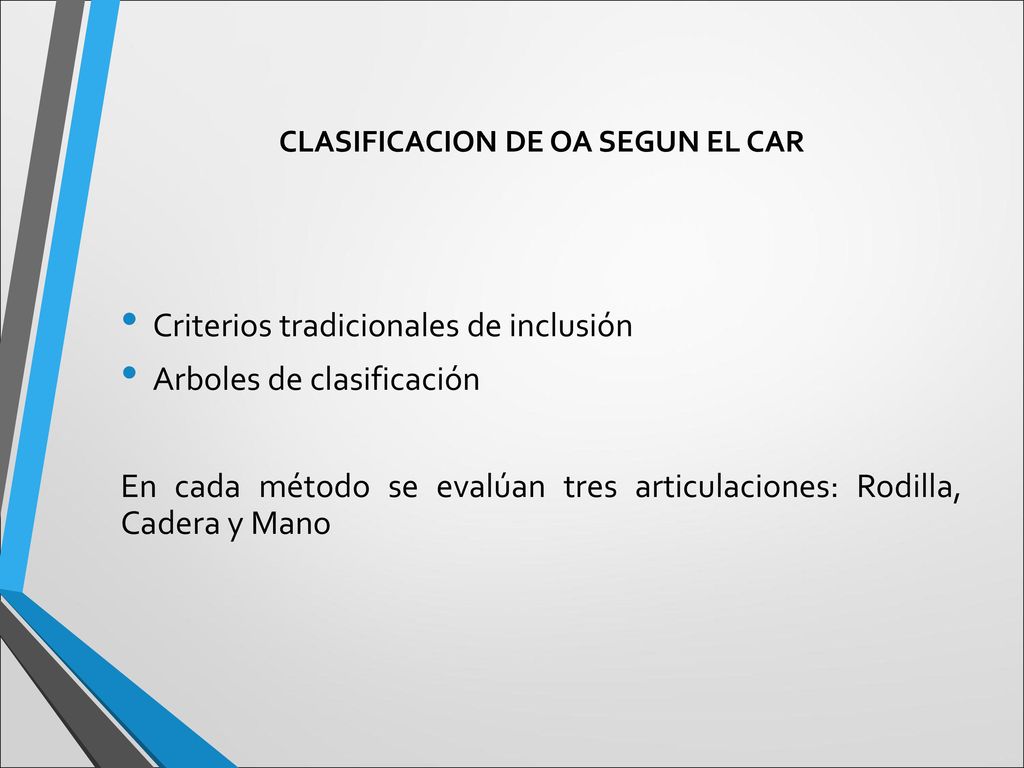 CLASIFICACION DE OA SEGUN EL CAR

• Criterios tradicionales de inclusión
• Arboles de clasificación

En cada método se evalúan tres articulaciones: Rodilla, Cadera y Mano